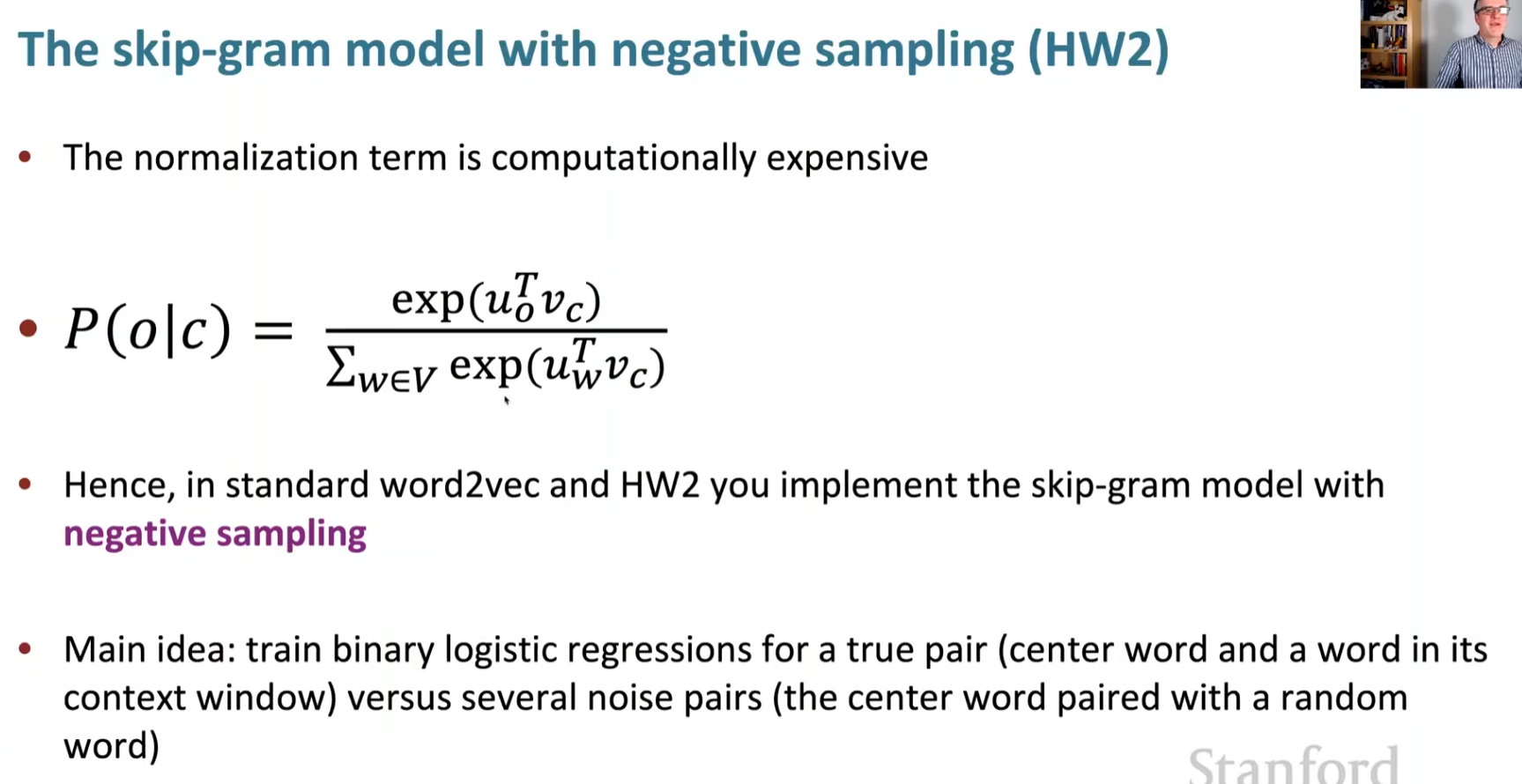 The skip-gram model with negative sampling (HW2)

• The normalization term is computationally expensive

• $P(o|c) = \frac{\exp(u_o^T v_c)}{\sum_{w \in V} \exp(u_w^T v_c)}$

• Hence, in standard word2vec and HW2 you implement the skip-gram model with negative sampling

• Main idea: train binary logistic regressions for a true pair (center word and a word in its context window) versus several noise pairs (the center word paired with a random word)

Stanford